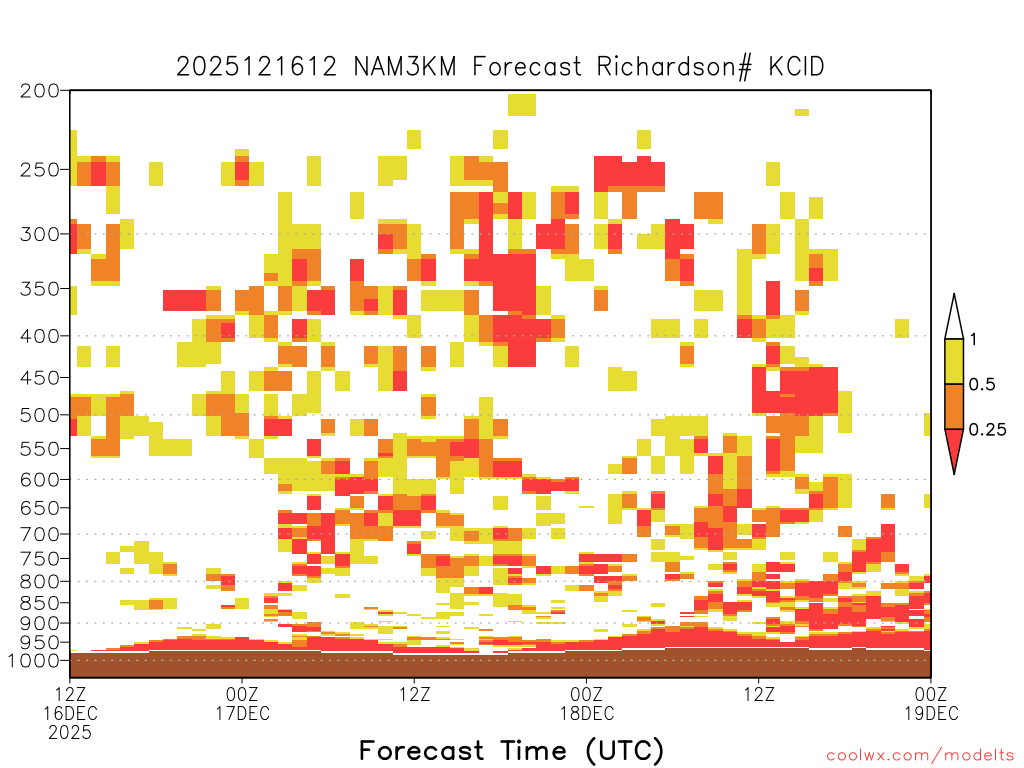 2025121612 NAM3KM Forecast Richardson# KCID

200
250
300
350
400
450
500
550
600
650
700
750
800
850
900
950
1000

1
0.5
0.25

12Z
16DEC
2025

00Z
17DEC

12Z

00Z
18DEC

12Z

00Z
19DEC

Forecast Time (UTC)

coolwx.com/modelts